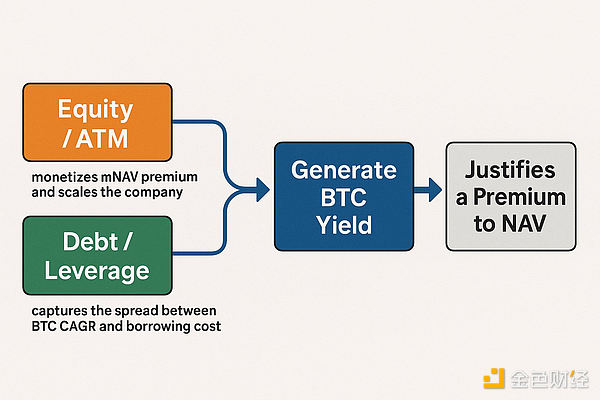 Equity / ATM

monetizes mNAV premium and scales the company

Debt / Leverage

captures the spread between BTC CAGR and borrowing cost

Generate BTC Yield

Justifies a Premium to NAV

金色财经